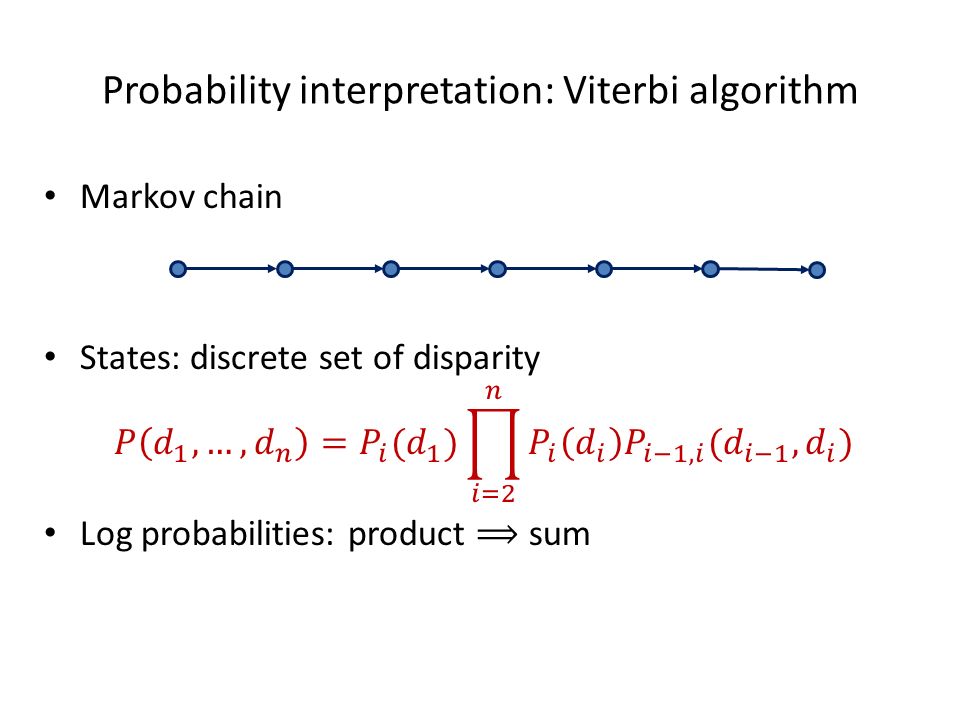 Probability interpretation: Viterbi algorithm

• Markov chain

• States: discrete set of disparity

$P(d_1, \dots, d_n) = P_i(d_1) \prod_{i=2}^{n} P_i(d_i) P_{i-1,i}(d_{i-1}, d_i)$

• Log probabilities: product $\Longrightarrow$ sum